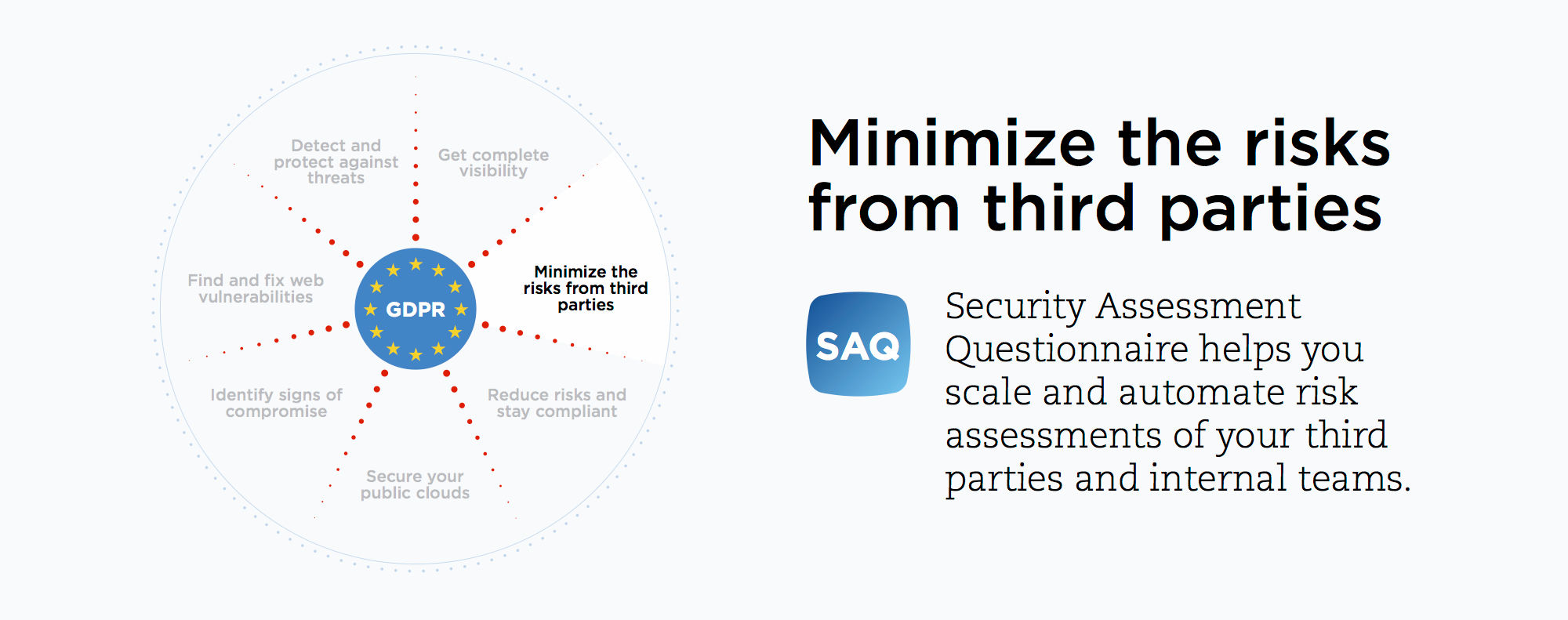 Detect and protect against threats

Get complete visibility

Find and fix web vulnerabilities

GDPR

Minimize the risks from third parties

Identify signs of compromise

Reduce risks and stay compliant

Secure your public clouds

Minimize the risks from third parties

SAQ

Security Assessment Questionnaire helps you scale and automate risk assessments of your third parties and internal teams.